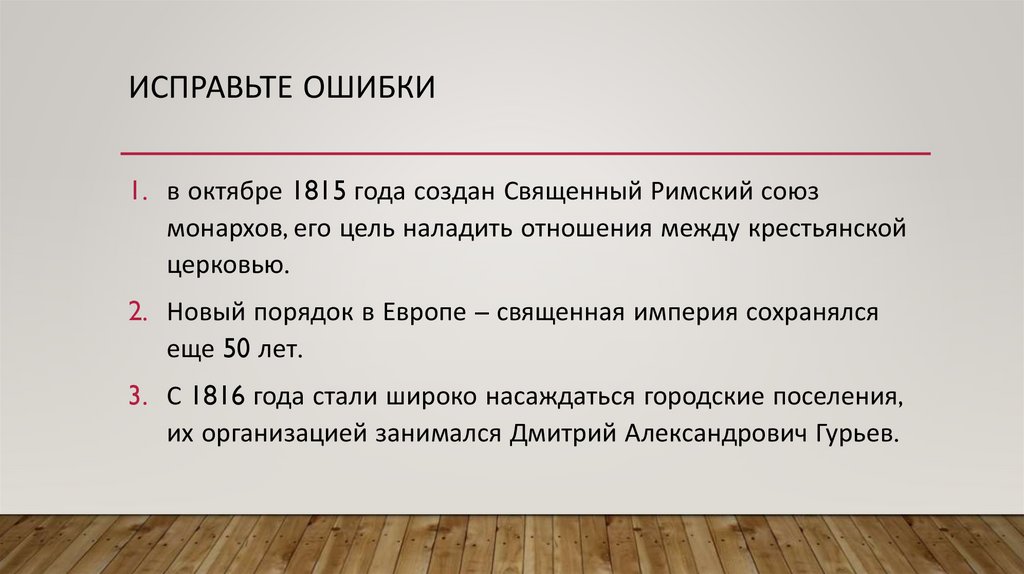 ИСПРАВЬТЕ ОШИБКИ

1. в октябре 1815 года создан Священный Римский союз монархов, его цель наладить отношения между крестьянской церковью.

2. Новый порядок в Европе – священная империя сохранялся еще 50 лет.

3. С 1816 года стали широко насаждаться городские поселения, их организацией занимался Дмитрий Александрович Гурьев.